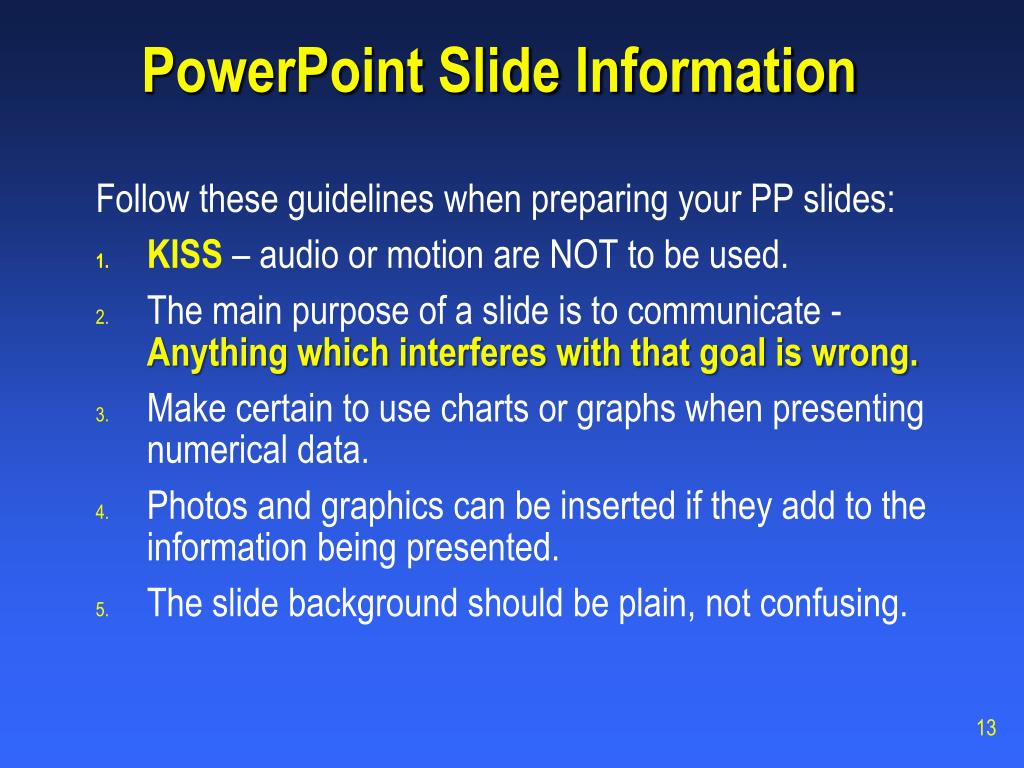 PowerPoint Slide Information

Follow these guidelines when preparing your PP slides:

1. KISS – audio or motion are NOT to be used.
2. The main purpose of a slide is to communicate - Anything which interferes with that goal is wrong.
3. Make certain to use charts or graphs when presenting numerical data.
4. Photos and graphics can be inserted if they add to the information being presented.
5. The slide background should be plain, not confusing.

13